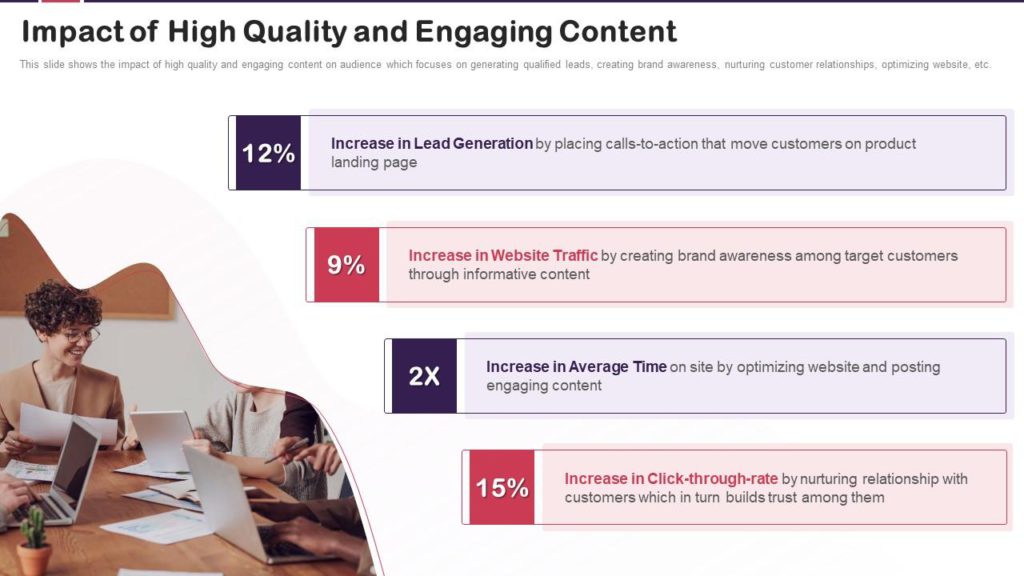 Impact of High Quality and Engaging Content

This slide shows the impact of high quality and engaging content on audience which focuses on generating qualified leads, creating brand awareness, nurturing customer relationships, optimizing website, etc.

12%

Increase in Lead Generation by placing calls-to-action that move customers on product landing page

9%

Increase in Website Traffic by creating brand awareness among target customers through informative content

2X

Increase in Average Time on site by optimizing website and posting engaging content

15%

Increase in Click-through-rate by nurturing relationship with customers which in turn builds trust among them